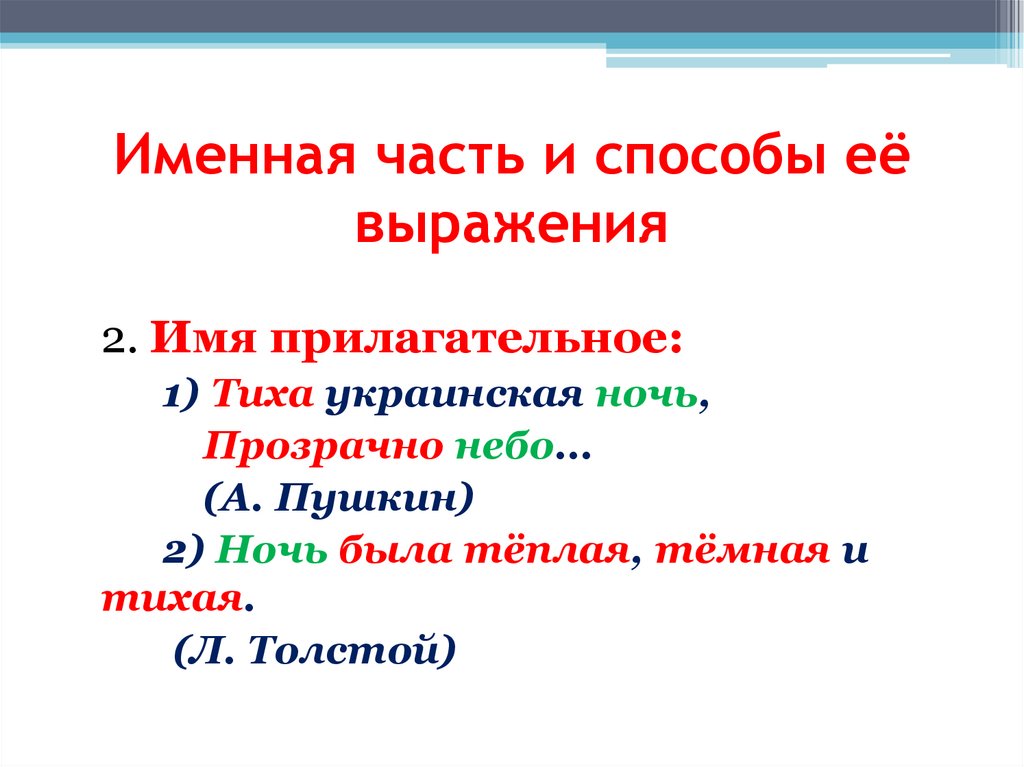 Именная часть и способы её выражения

2. Имя прилагательное:

1) Тиха украинская ночь,
Прозрачно небо…
(А. Пушкин)

2) Ночь была тёплая, тёмная и тихая.
(Л. Толстой)